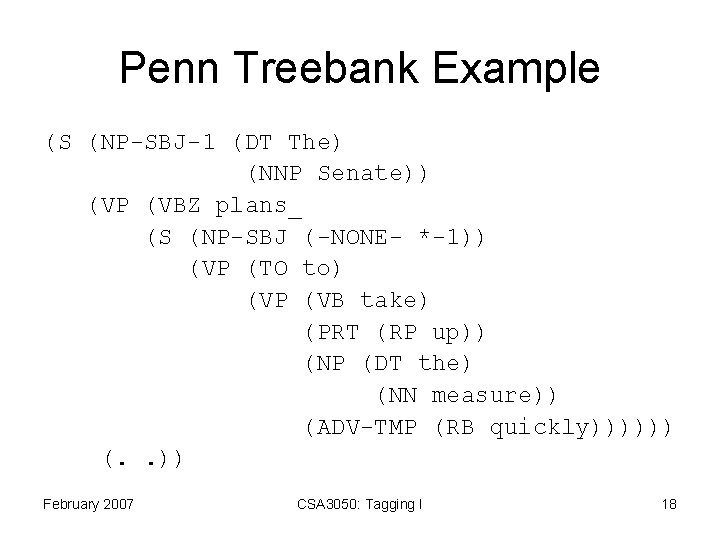 Penn Treebank Example

(S (NP-SBJ-1 (DT The)
(NNP Senate))
(VP (VBZ plans_
(S (NP-SBJ (-NONE- *-1))
(VP (TO to)
(VP (VB take)
(PRT (RP up))
(NP (DT the)
(NN measure))
(ADV-TMP (RB quickly))))))
(. .))

February 2007

CSA3050: Tagging I

18